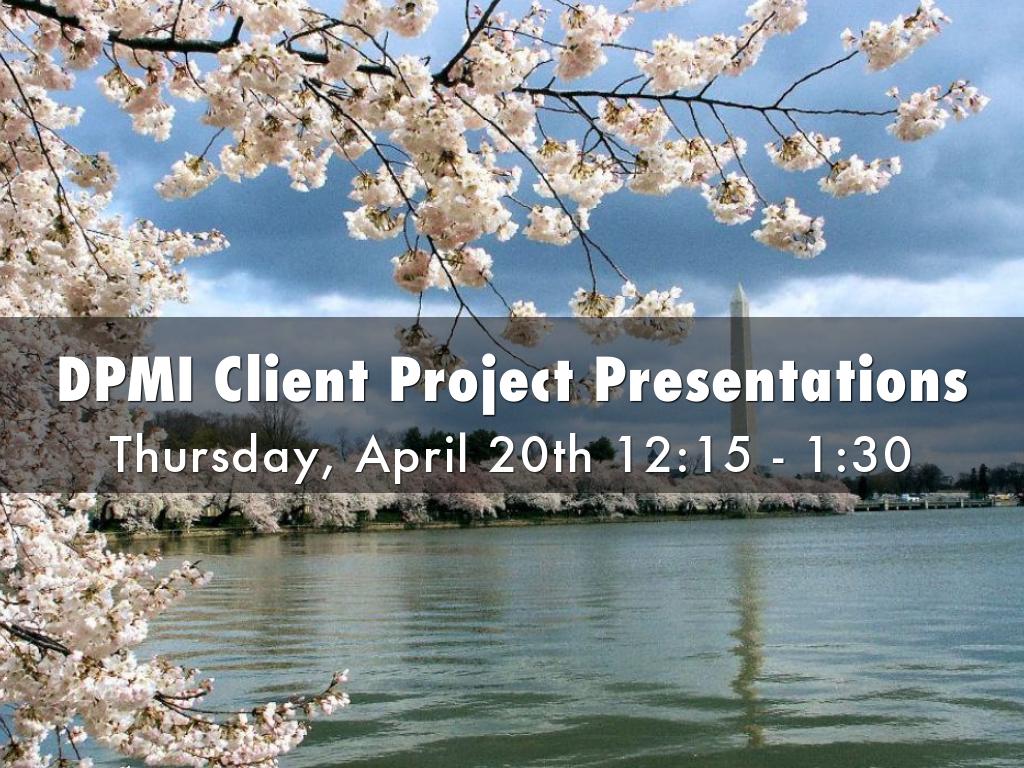 DPMI Client Project Presentations
Thursday, April 20th 12:15 - 1:30